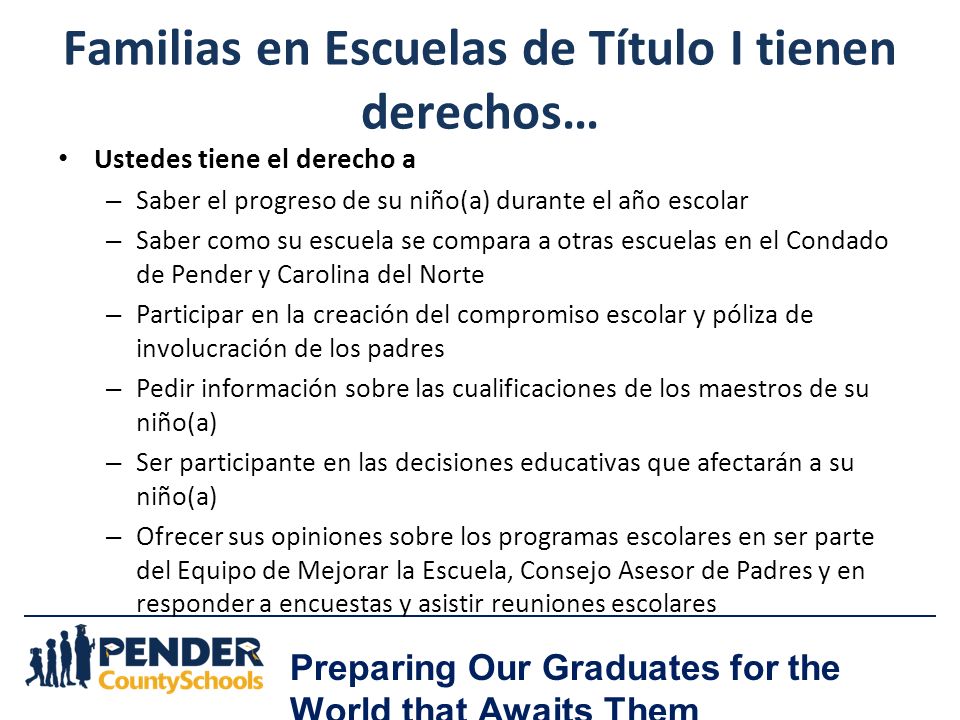 Familias en Escuelas de Título I tienen derechos…

• Ustedes tiene el derecho a
– Saber el progreso de su niño(a) durante el año escolar
– Saber como su escuela se compara a otras escuelas en el Condado de Pender y Carolina del Norte
– Participar en la creación del compromiso escolar y póliza de involucración de los padres
– Pedir información sobre las cualificaciones de los maestros de su niño(a)
– Ser participante en las decisiones educativas que afectarán a su niño(a)
– Ofrecer sus opiniones sobre los programas escolares en ser parte del Equipo de Mejorar la Escuela, Consejo Asesor de Padres y en responder a encuestas y asistir reuniones escolares

PENDER CountySchools

Preparing Our Graduates for the World that Awaits Them